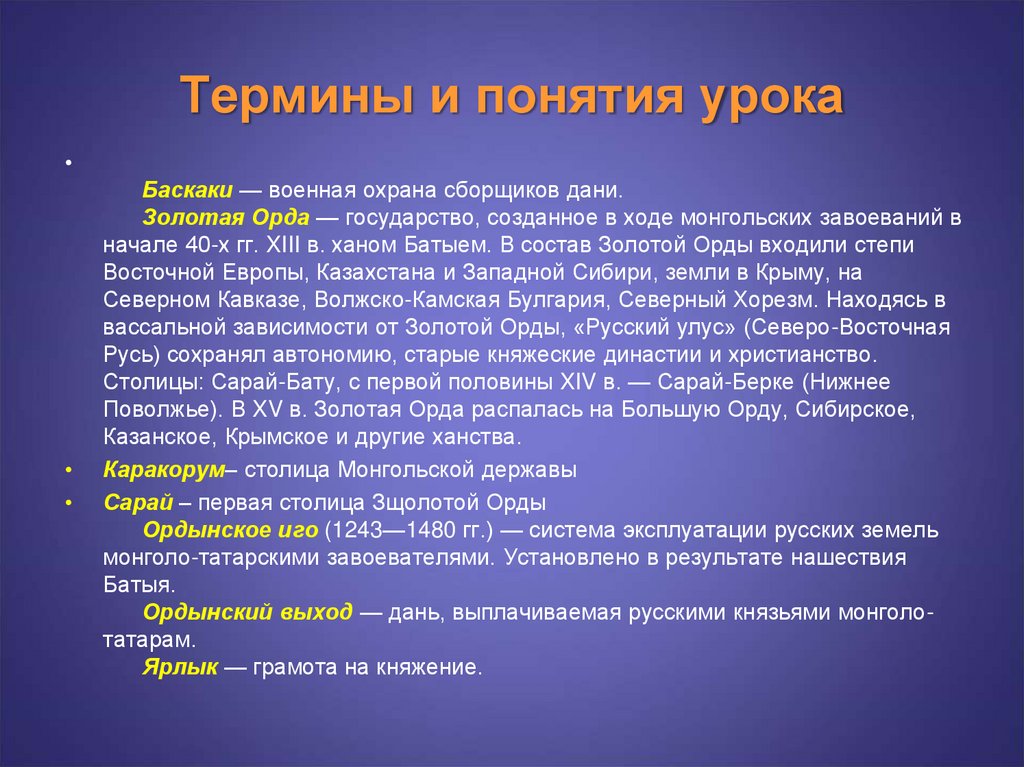 Термины и понятия урока

•

Баскаки — военная охрана сборщиков дани.

Золотая Орда — государство, созданное в ходе монгольских завоеваний в начале 40-х гг. XIII в. ханом Батыем. В состав Золотой Орды входили степи Восточной Европы, Казахстана и Западной Сибири, земли в Крыму, на Северном Кавказе, Волжско-Камская Булгария, Северный Хорезм. Находясь в вассальной зависимости от Золотой Орды, «Русский улус» (Северо-Восточная Русь) сохранял автономию, старые княжеские династии и христианство. Столицы: Сарай-Бату, с первой половины XIV в. — Сарай-Берке (Нижнее Поволжье). В XV в. Золотая Орда распалась на Большую Орду, Сибирское, Казанское, Крымское и другие ханства.

• Каракорум– столица Монгольской державы

• Сарай – первая столица Зщолотой Орды

Ордынское иго (1243—1480 гг.) — система эксплуатации русских земель монголо-татарскими завоевателями. Установлено в результате нашествия Батыя.

Ордынский выход — дань, выплачиваемая русскими князьями монголо-татарам.

Ярлык — грамота на княжение.